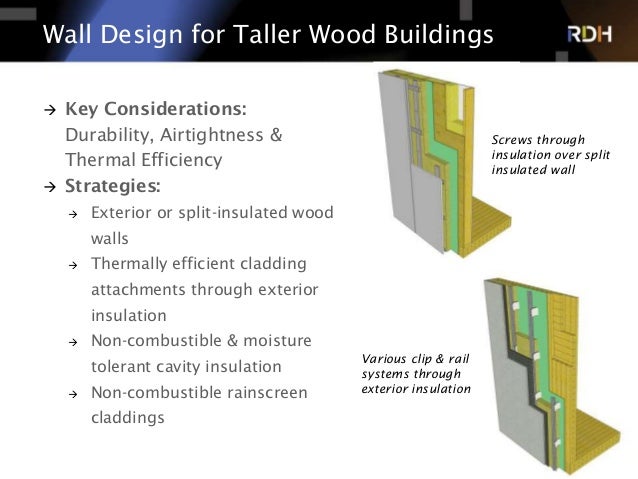 Wall Design for Taller Wood Buildings

RDH

→ Key Considerations: Durability, Airtightness & Thermal Efficiency

→ Strategies:

→ Exterior or split-insulated wood walls

→ Thermally efficient cladding attachments through exterior insulation

→ Non-combustible & moisture tolerant cavity insulation

→ Non-combustible rainscreen claddings

Screws through insulation over split insulated wall

Various clip & rail systems through exterior insulation